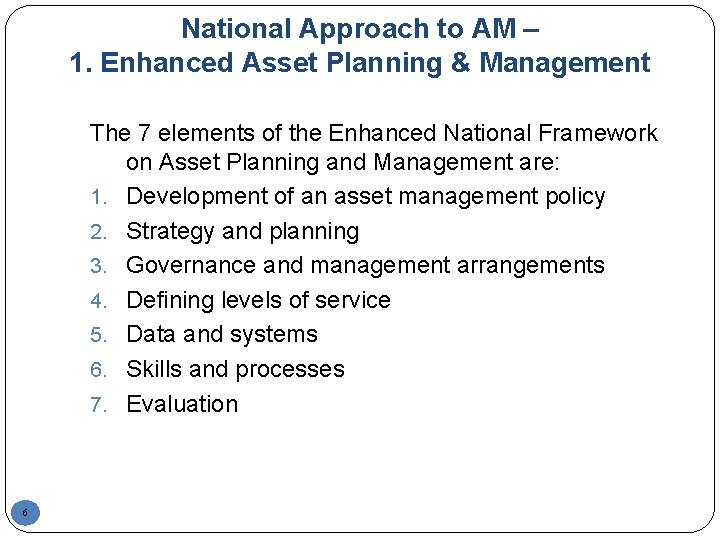 National Approach to AM –
1. Enhanced Asset Planning & Management

The 7 elements of the Enhanced National Framework on Asset Planning and Management are:

1. Development of an asset management policy
2. Strategy and planning
3. Governance and management arrangements
4. Defining levels of service
5. Data and systems
6. Skills and processes
7. Evaluation

6